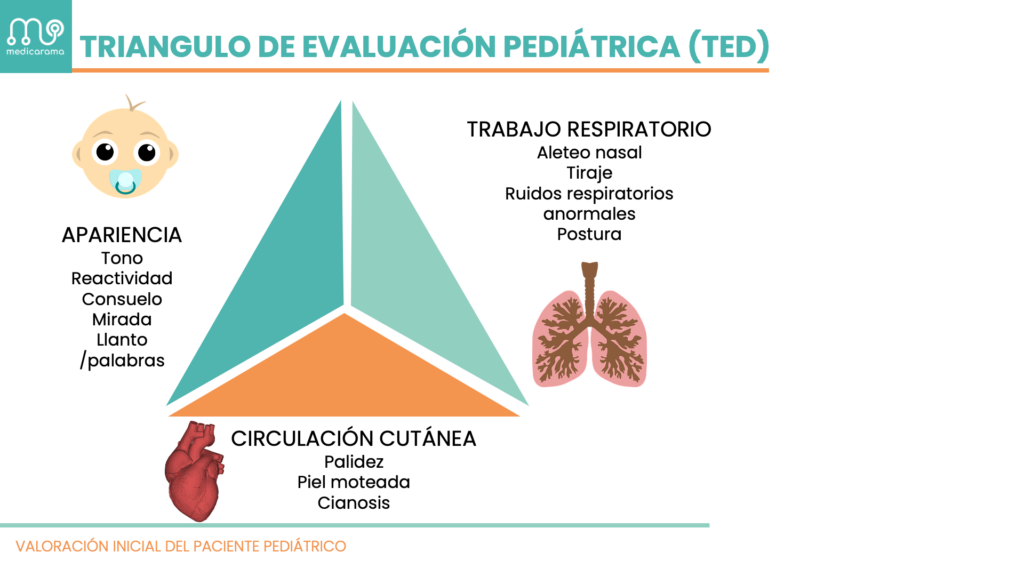 medicarama

TRIANGULO DE EVALUACIÓN PEDIÁTRICA (TED)

APARIENCIA
Tono
Reactividad
Consuelo
Mirada
Llanto /palabras

TRABAJO RESPIRATORIO
Aleteo nasal
Tiraje
Ruidos respiratorios anormales
Postura

CIRCULACIÓN CUTÁNEA
Palidez
Piel moteada
Cianosis

VALORACIÓN INICIAL DEL PACIENTE PEDIÁTRICO